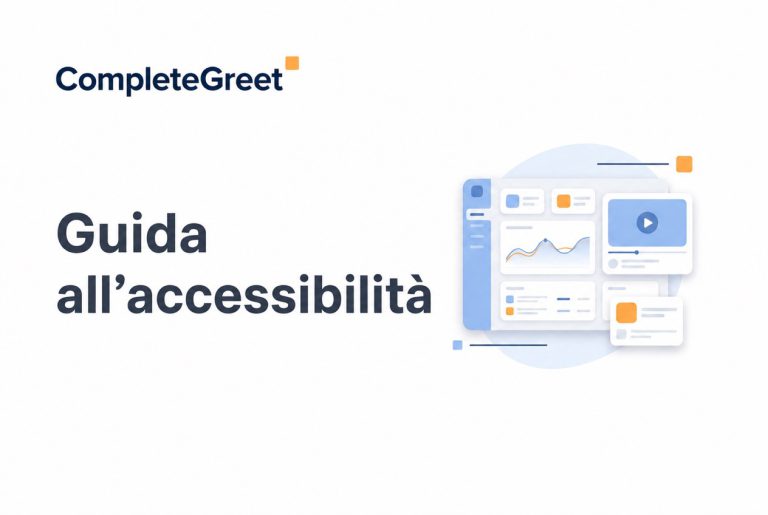 CompleteGreet

Guida all’accessibilità